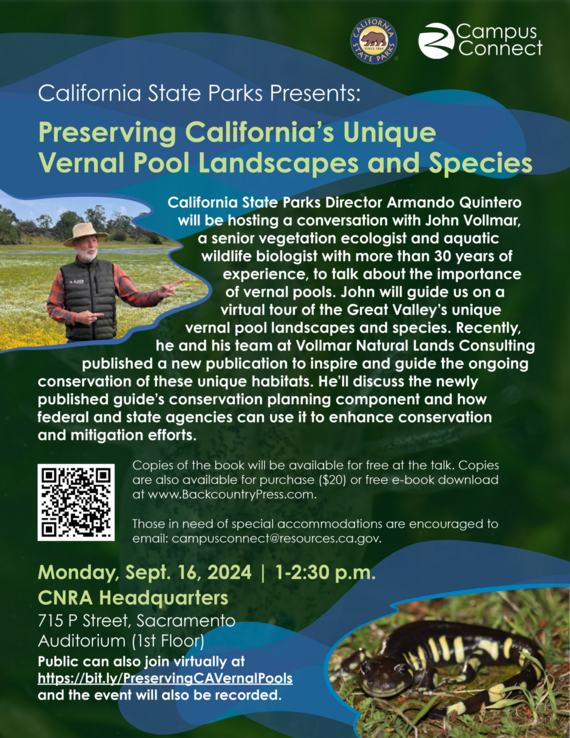 CALIFORNIA STATE PARKS SINCE 1864

Campus Connect

California State Parks Presents:

Preserving California's Unique Vernal Pool Landscapes and Species

California State Parks Director Armando Quintero will be hosting a conversation with John Vollmar, a senior vegetation ecologist and aquatic wildlife biologist with more than 30 years of experience, to talk about the importance of vernal pools. John will guide us on a virtual tour of the Great Valley's unique vernal pool landscapes and species. Recently, he and his team at Vollmar Natural Lands Consulting published a new publication to inspire and guide the ongoing conservation of these unique habitats. He'll discuss the newly published guide's conservation planning component and how federal and state agencies can use it to enhance conservation and mitigation efforts.

Copies of the book will be available for free at the talk. Copies are also available for purchase ($20) or free e-book download at www.BackcountryPress.com.

Those in need of special accommodations are encouraged to email: campusconnect@resources.ca.gov.

Monday, Sept. 16, 2024 | 1-2:30 p.m.

CNRA Headquarters

715 P Street, Sacramento
Auditorium (1st Floor)

Public can also join virtually at https://bit.ly/PreservingCAVernalPools and the event will also be recorded.